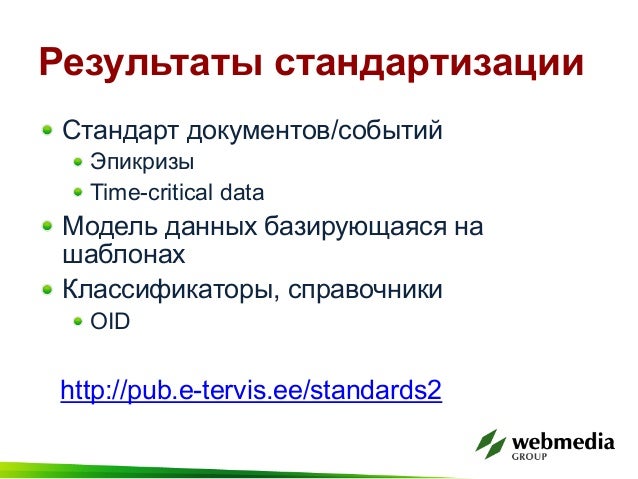 Результаты стандартизации

- Стандарт документов/событий
  - Эпикризы
  - Time-critical data
- Модель данных базирующаяся на шаблонах
- Классификаторы, справочники
  - OID

http://pub.e-tervis.ee/standards2

webmedia GROUP